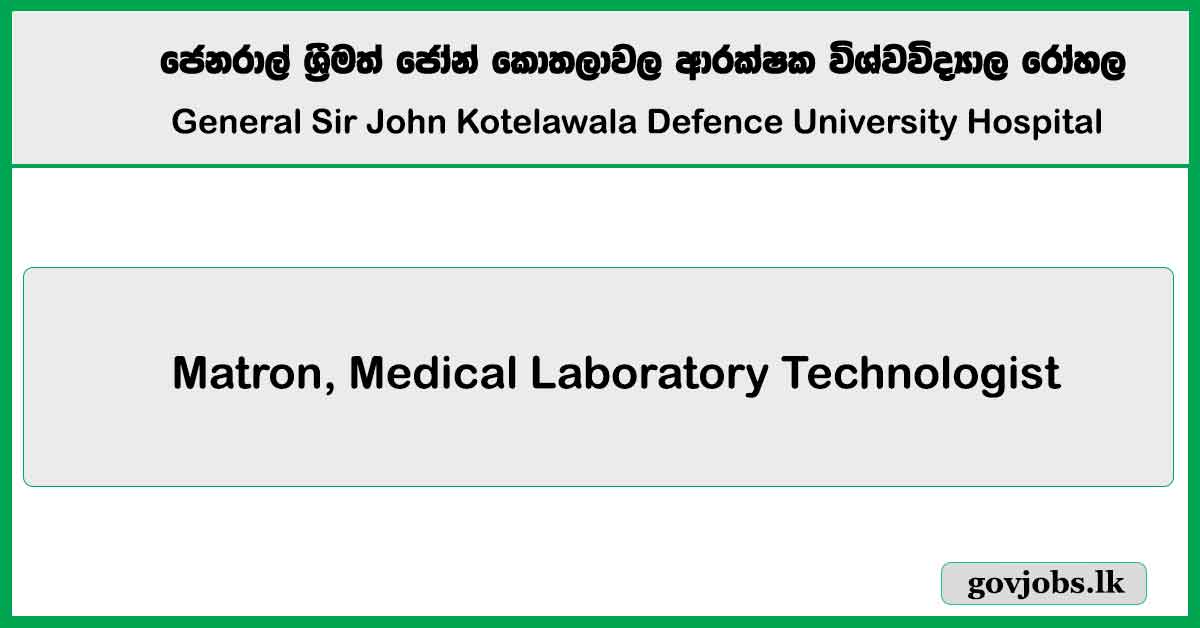 ජෙනරාල් ශ්‍රීමත් ජෝන් කොතලාවල ආරක්ෂක විශ්වවිද්‍යාල රෝහල
General Sir John Kotelawala Defence University Hospital

Matron, Medical Laboratory Technologist

govjobs.lk